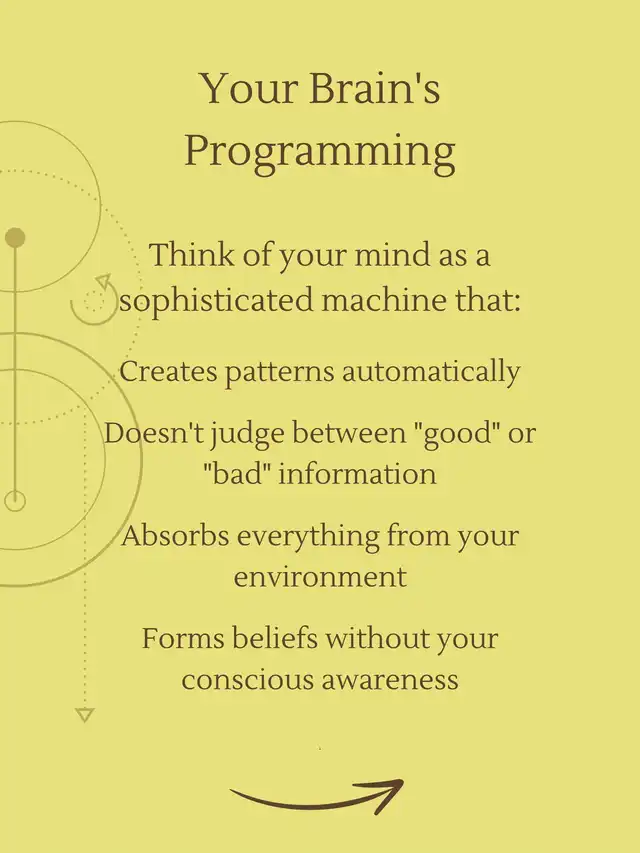 Your Brain's Programming

Think of your mind as a sophisticated machine that:

Creates patterns automatically

Doesn't judge between "good" or "bad" information

Absorbs everything from your environment

Forms beliefs without your conscious awareness